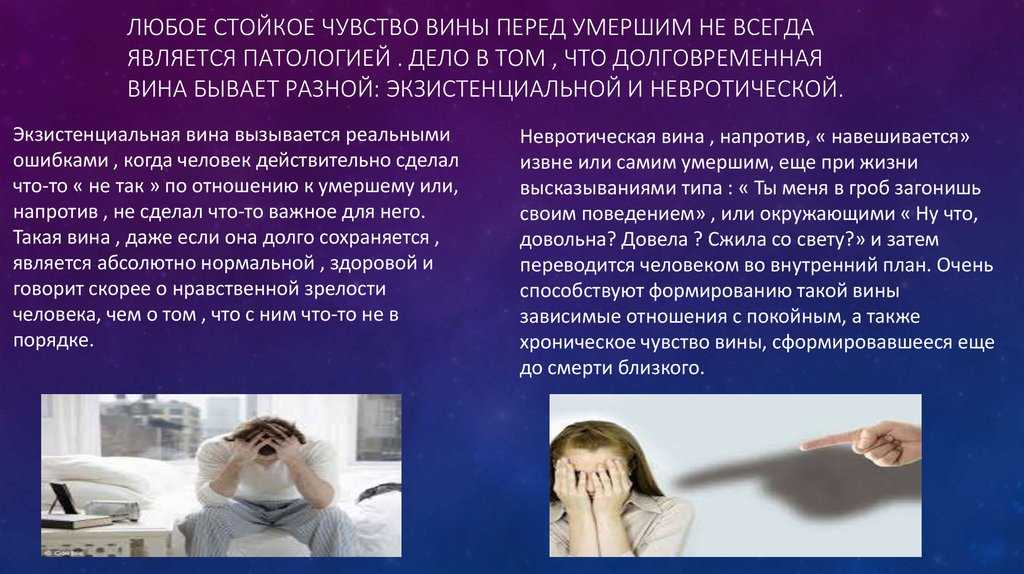 ЛЮБОЕ СТОЙКОЕ ЧУВСТВО ВИНЫ ПЕРЕД УМЕРШИМ НЕ ВСЕГДА ЯВЛЯЕТСЯ ПАТОЛОГИЕЙ . ДЕЛО В ТОМ , ЧТО ДОЛГОВРЕМЕННАЯ ВИНА БЫВАЕТ РАЗНОЙ: ЭКЗИСТЕНЦИАЛЬНОЙ И НЕВРОТИЧЕСКОЙ.

Экзистенциальная вина вызывается реальными ошибками , когда человек действительно сделал что-то « не так » по отношению к умершему или, напротив , не сделал что-то важное для него. Такая вина , даже если она долго сохраняется , является абсолютно нормальной , здоровой и говорит скорее о нравственной зрелости человека, чем о том , что с ним что-то не в порядке.

Невротическая вина , напротив, « навешивается» извне или самим умершим, еще при жизни высказываниями типа : « Ты меня в гроб загонишь своим поведением» , или окружающими « Ну что, довольна? Довела ? Сжила со свету?» и затем переводится человеком во внутренний план. Очень способствуют формированию такой вины зависимые отношения с покойным, а также хроническое чувство вины, сформировавшееся еще до смерти близкого.